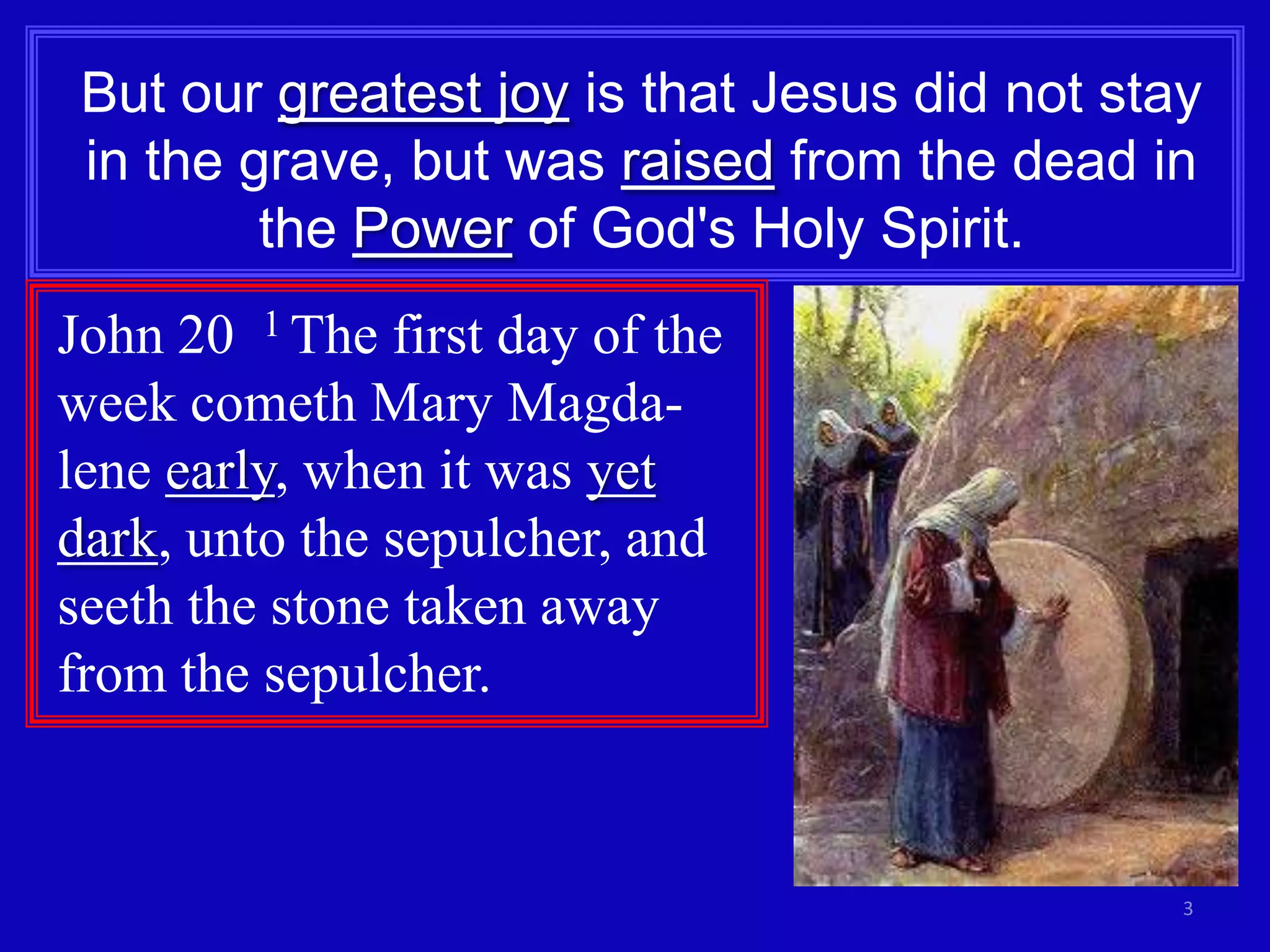 But our greatest joy is that Jesus did not stay in the grave, but was raised from the dead in the Power of God's Holy Spirit.

John 20 $^1$ The first day of the week cometh Mary Magdalene early, when it was yet dark, unto the sepulcher, and seeth the stone taken away from the sepulcher.

3